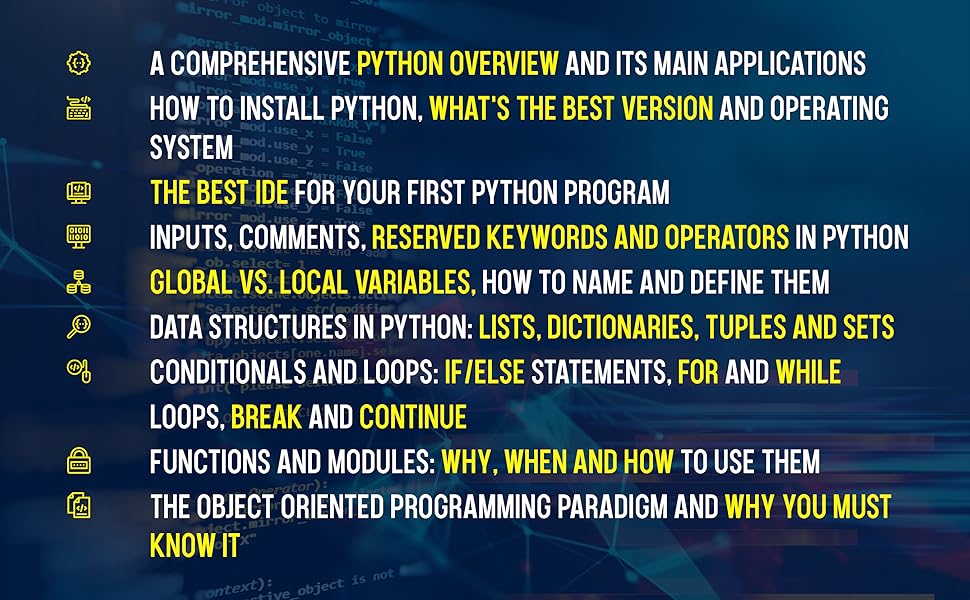 A COMPREHENSIVE PYTHON OVERVIEW AND ITS MAIN APPLICATIONS

HOW TO INSTALL PYTHON, WHAT'S THE BEST VERSION AND OPERATING SYSTEM

THE BEST IDE FOR YOUR FIRST PYTHON PROGRAM

INPUTS, COMMENTS, RESERVED KEYWORDS AND OPERATORS IN PYTHON

GLOBAL VS. LOCAL VARIABLES, HOW TO NAME AND DEFINE THEM

DATA STRUCTURES IN PYTHON: LISTS, DICTIONARIES, TUPLES AND SETS

CONDITIONALS AND LOOPS: IF/ELSE STATEMENTS, FOR AND WHILE LOOPS, BREAK AND CONTINUE

FUNCTIONS AND MODULES: WHY, WHEN AND HOW TO USE THEM

THE OBJECT ORIENTED PROGRAMMING PARADIGM AND WHY YOU MUST KNOW IT